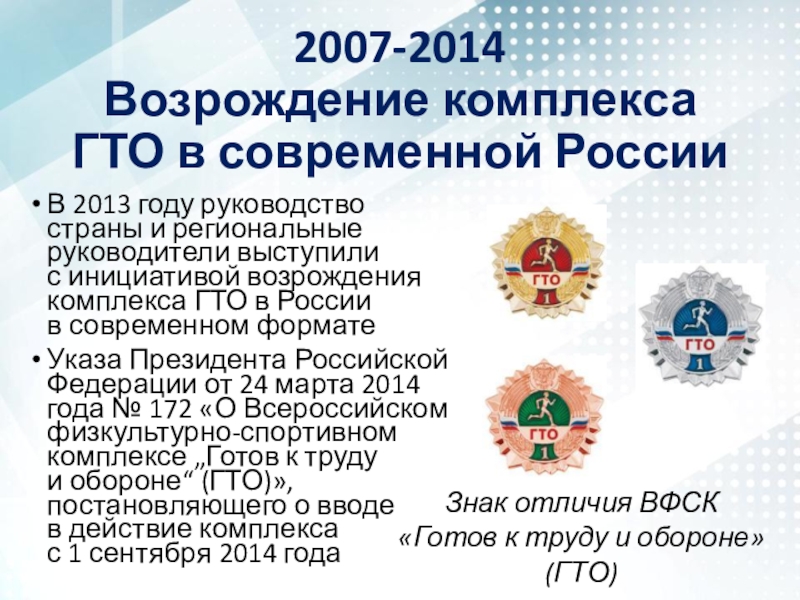 2007-2014
Возрождение комплекса ГТО в современной России

• В 2013 году руководство страны и региональные руководители выступили с инициативой возрождения комплекса ГТО в России в современном формате

• Указа Президента Российской Федерации от 24 марта 2014 года № 172 «О Всероссийском физкультурно-спортивном комплексе „Готов к труду и обороне“ (ГТО)», постановляющего о вводе в действие комплекса с 1 сентября 2014 года

ГТО
1

ГТО
1

ГТО
1

Знак отличия ВФСК «Готов к труду и обороне» (ГТО)